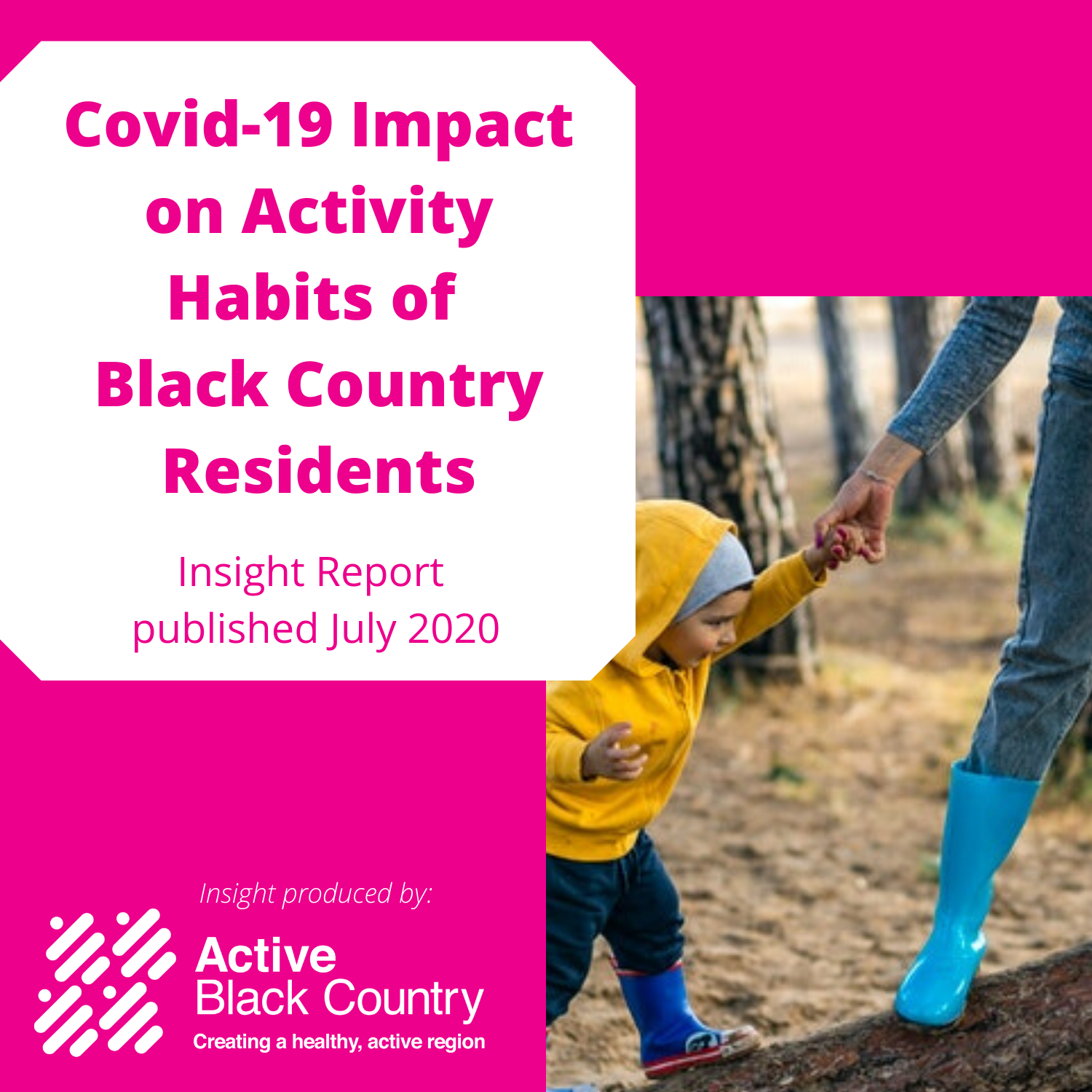 Covid-19 Impact on Activity Habits of Black Country Residents

Insight Report published July 2020

Insight produced by:

Active Black Country
Creating a healthy, active region